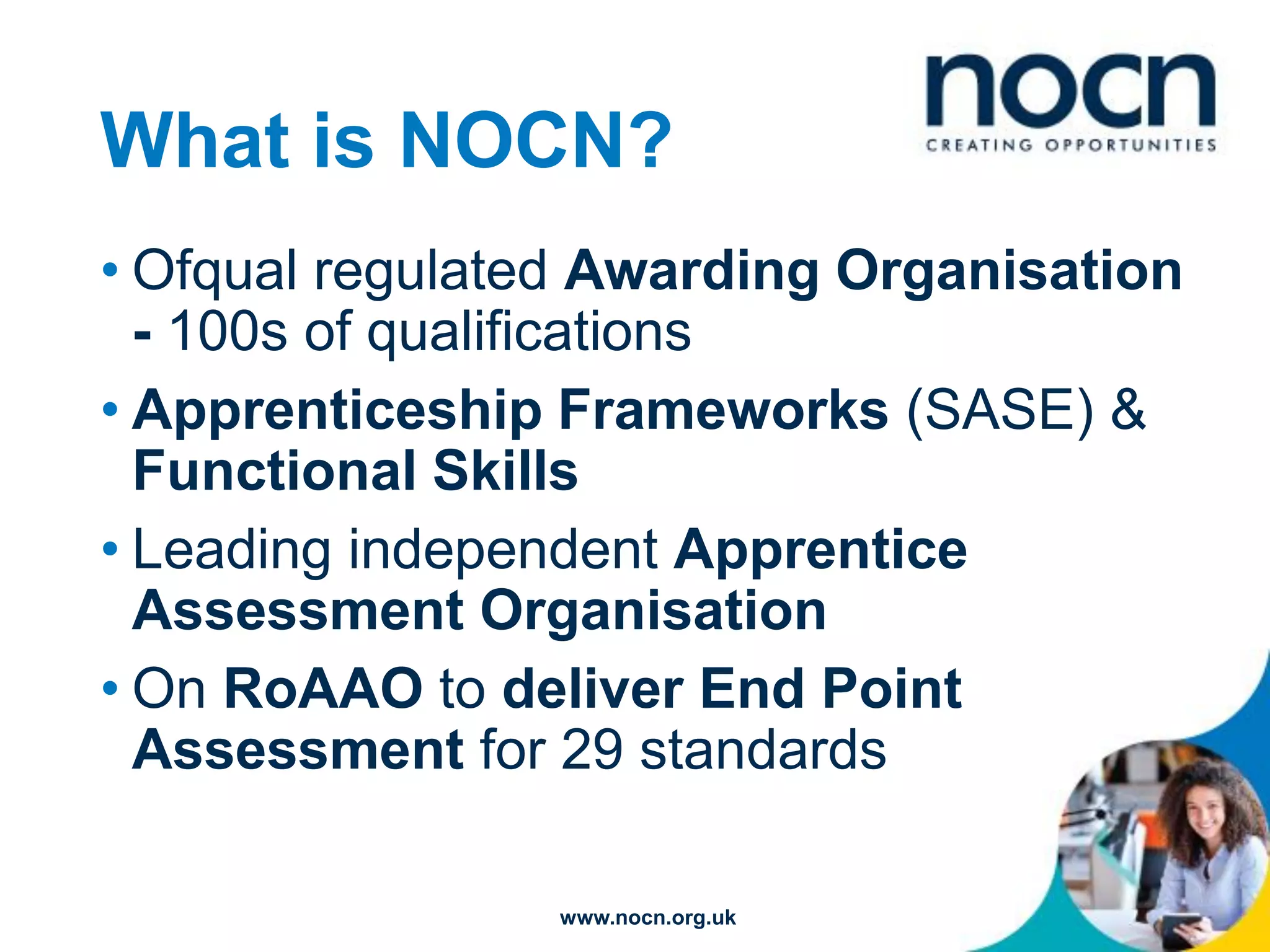 What is NOCN?

nocn
CREATING OPPORTUNITIES

• Ofqual regulated Awarding Organisation - 100s of qualifications

• Apprenticeship Frameworks (SASE) & Functional Skills

• Leading independent Apprentice Assessment Organisation

• On RoAAO to deliver End Point Assessment for 29 standards

www.nocn.org.uk